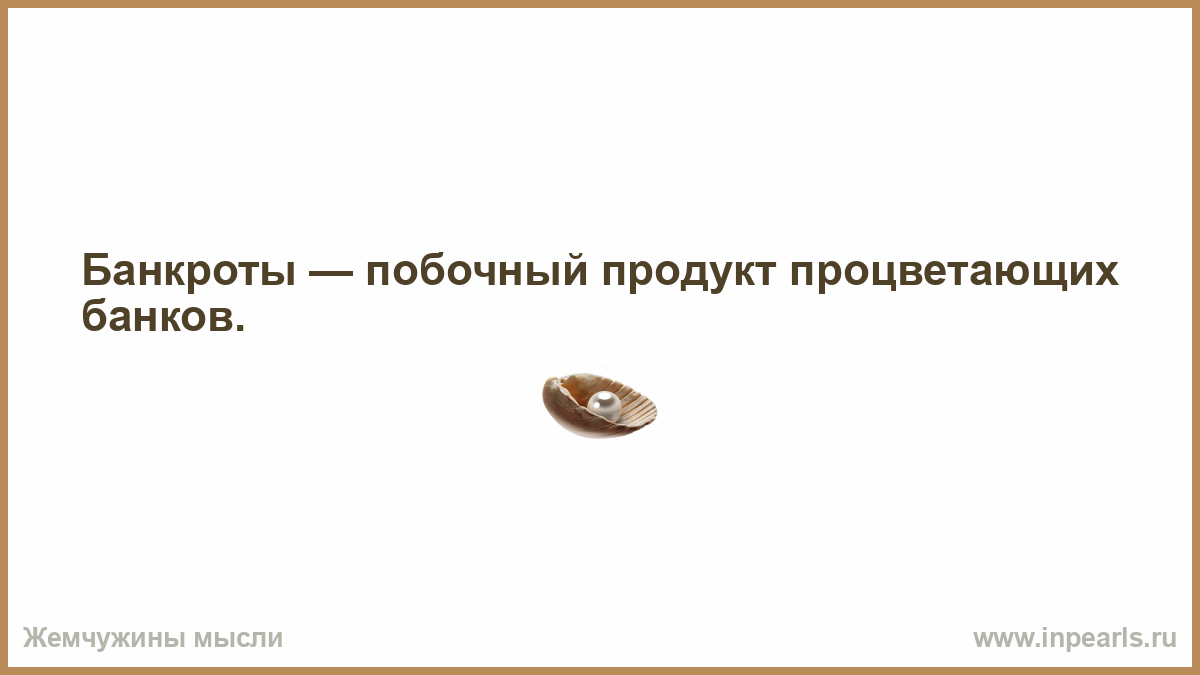 Банкроты — побочный продукт процветающих банков.

Жемчужины мысли

www.inpearls.ru